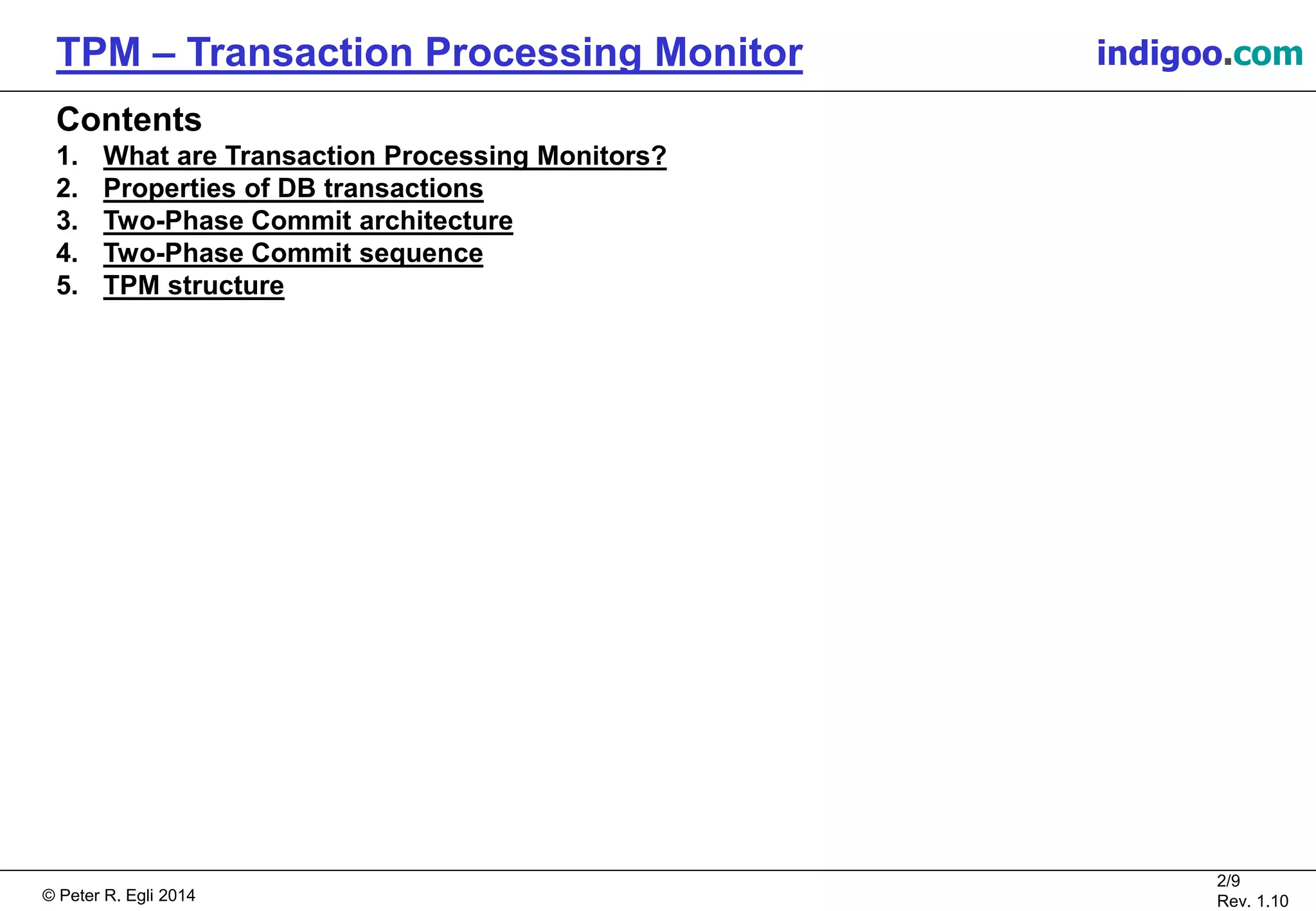 TPM – Transaction Processing Monitor

indigoo.com

Contents

1. What are Transaction Processing Monitors?
2. Properties of DB transactions
3. Two-Phase Commit architecture
4. Two-Phase Commit sequence
5. TPM structure

© Peter R. Egli 2014

2/9
Rev. 1.10